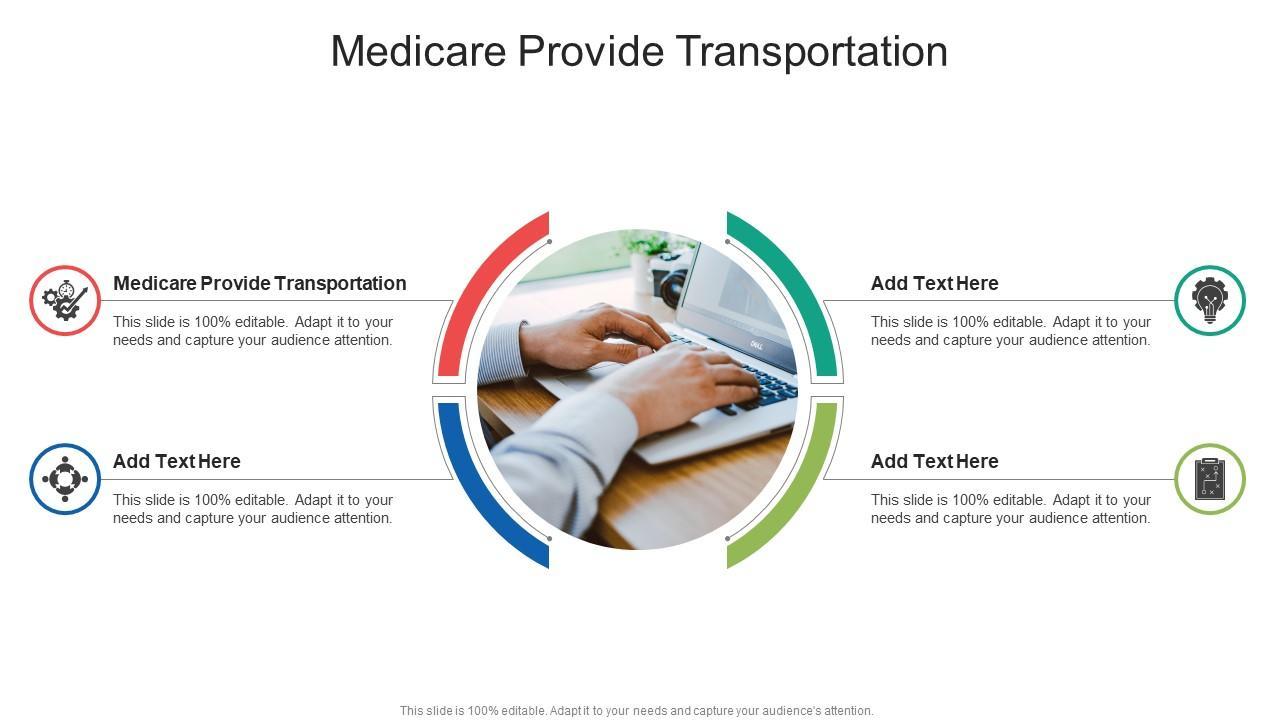 Medicare Provide Transportation

Medicare Provide Transportation

This slide is 100% editable. Adapt it to your needs and capture your audience attention.

Add Text Here

This slide is 100% editable. Adapt it to your needs and capture your audience attention.

DELL

Add Text Here

This slide is 100% editable. Adapt it to your needs and capture your audience attention.

Add Text Here

This slide is 100% editable. Adapt it to your needs and capture your audience attention.

This slide is 100% editable. Adapt it to your needs and capture your audience's attention.